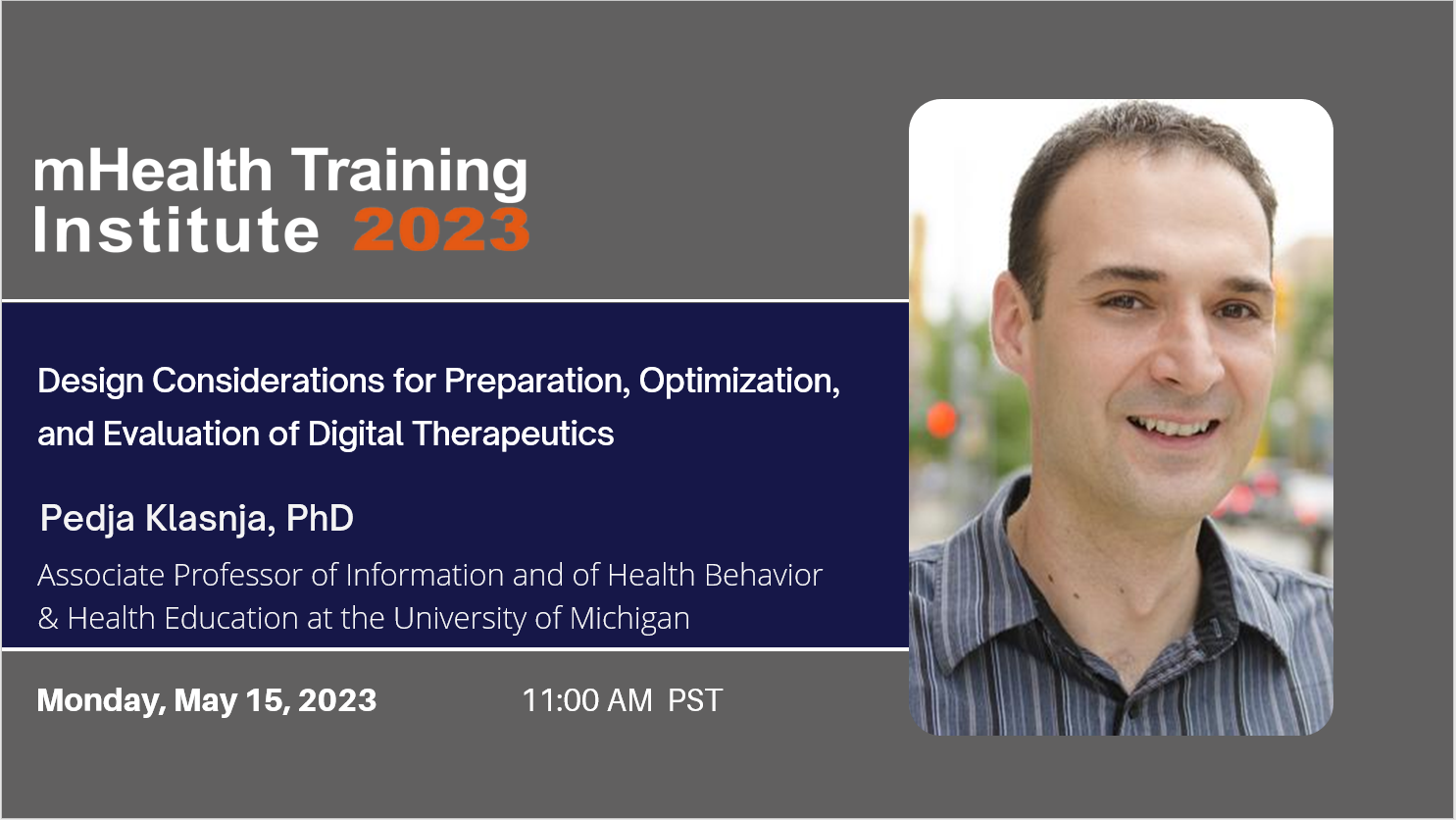 mHealth Training Institute 2023

Design Considerations for Preparation, Optimization, and Evaluation of Digital Therapeutics

Pedja Klasnja, PhD

Associate Professor of Information and of Health Behavior & Health Education at the University of Michigan

Monday, May 15, 2023

11:00 AM PST